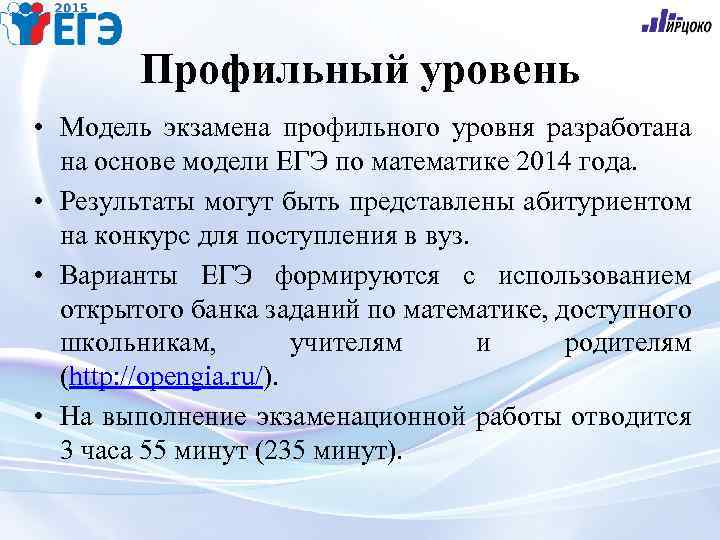 2015 ЕГЭ

ИРЦОКО

Профильный уровень

• Модель экзамена профильного уровня разработана на основе модели ЕГЭ по математике 2014 года.

• Результаты могут быть представлены абитуриентом на конкурс для поступления в вуз.

• Варианты ЕГЭ формируются с использованием открытого банка заданий по математике, доступного школьникам, учителям и родителям (http://opengia.ru/).

• На выполнение экзаменационной работы отводится 3 часа 55 минут (235 минут).